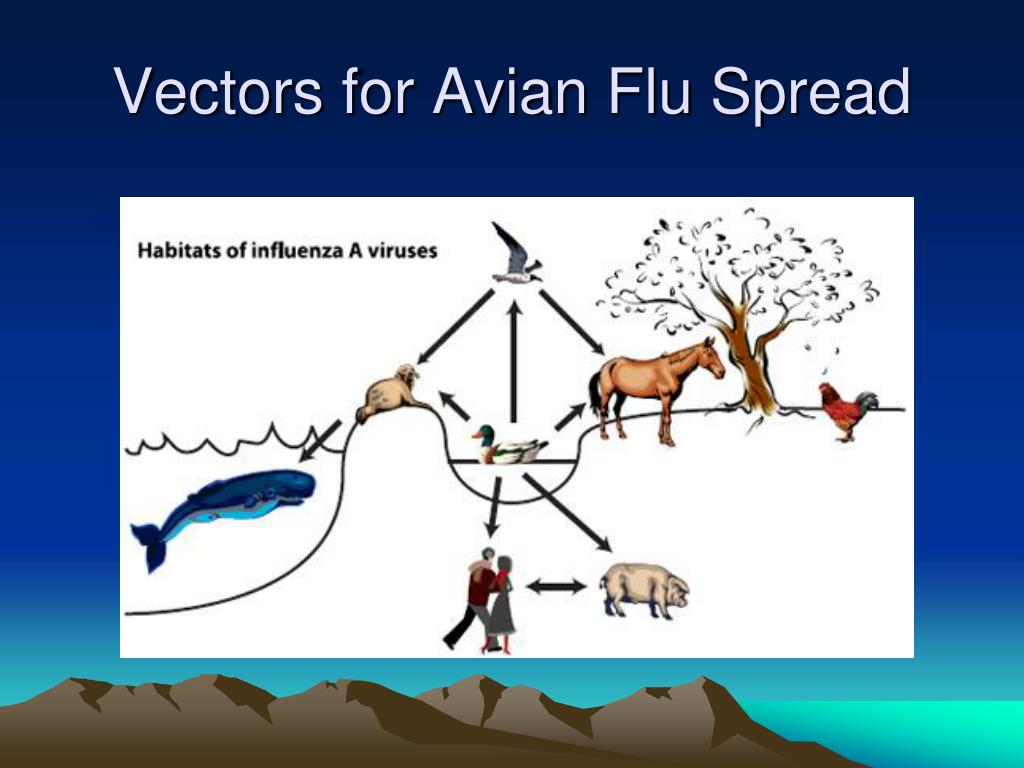 Vectors for Avian Flu Spread

Habitats of influenza A viruses